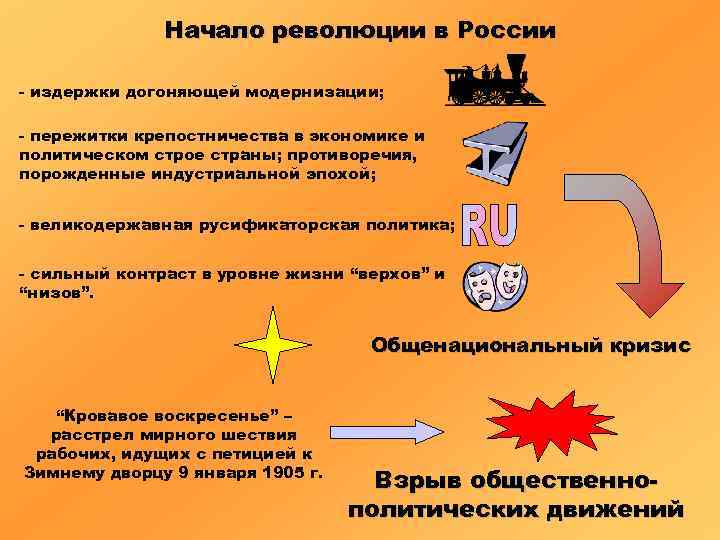 Начало революции в России

- издержки догоняющей модернизации;

- пережитки крепостничества в экономике и политическом строе страны; противоречия, порожденные индустриальной эпохой;

- великодержавная русификаторская политика;

RU

- сильный контраст в уровне жизни “верхов” и “низов”.

Общенациональный кризис

“Кровавое воскресенье” – расстрел мирного шествия рабочих, идущих с петицией к Зимнему дворцу 9 января 1905 г.

Взрыв общественно-политических движений